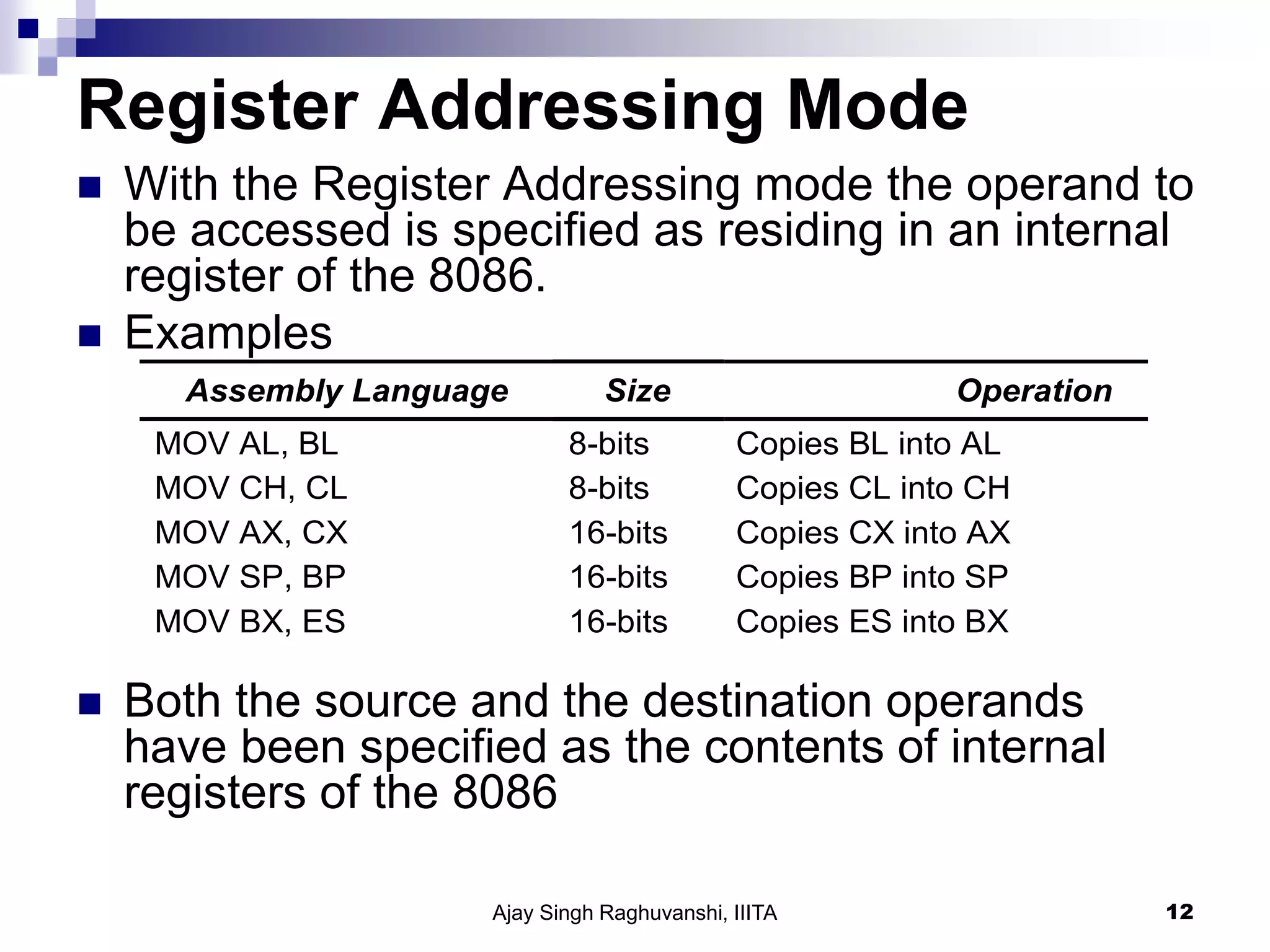 Register Addressing Mode

With the Register Addressing mode the operand to be accessed is specified as residing in an internal register of the 8086.

Examples

| Assembly Language | Size | Operation |
|---|---|---|
| MOV AL, BL | 8-bits | Copies BL into AL |
| MOV CH, CL | 8-bits | Copies CL into CH |
| MOV AX, CX | 16-bits | Copies CX into AX |
| MOV SP, BP | 16-bits | Copies BP into SP |
| MOV BX, ES | 16-bits | Copies ES into BX |

Both the source and the destination operands have been specified as the contents of internal registers of the 8086

Ajay Singh Raghuvanshi, IIITA

12